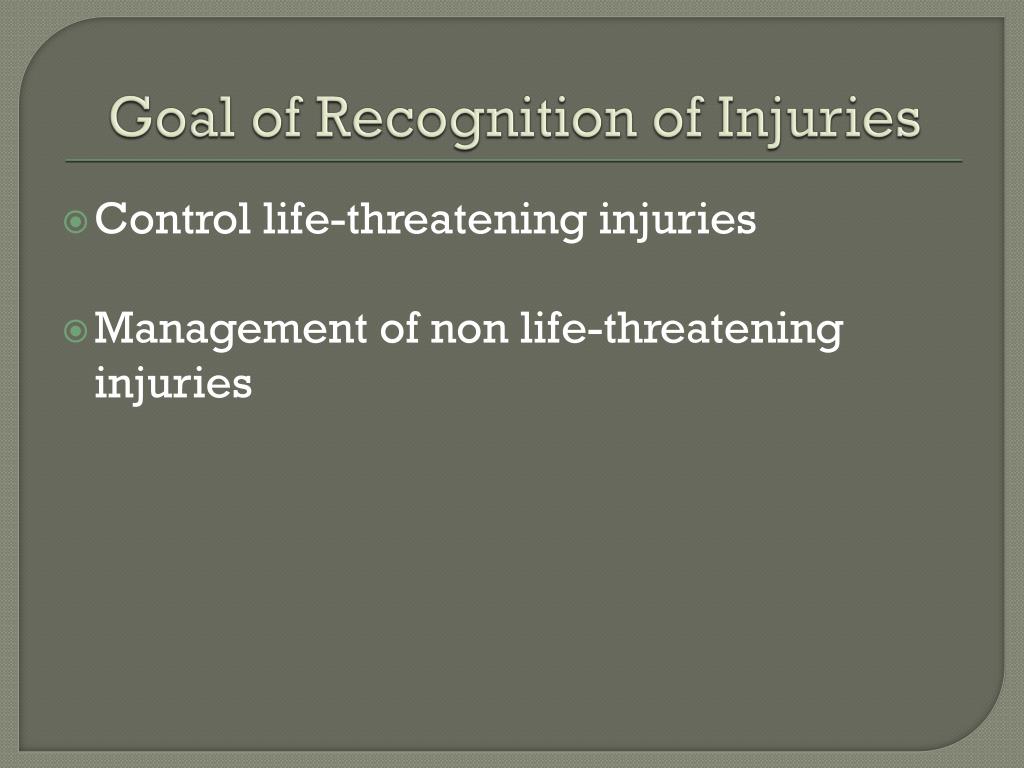 Goal of Recognition of Injuries

Control life-threatening injuries

Management of non life-threatening injuries